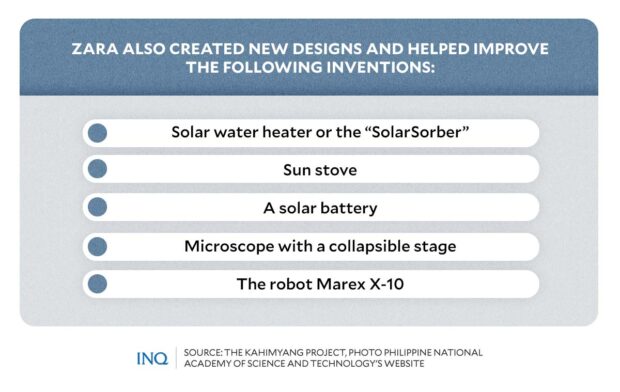 ZARA ALSO CREATED NEW DESIGNS AND HELPED IMPROVE THE FOLLOWING INVENTIONS:

Solar water heater or the “SolarSorber”

Sun stove

A solar battery

Microscope with a collapsible stage

The robot Marex X-10

INQ

SOURCE: THE KAHIMYANG PROJECT, PHOTO PHILIPPINE NATIONAL ACADEMY OF SCIENCE AND TECHNOLOGY'S WEBSITE